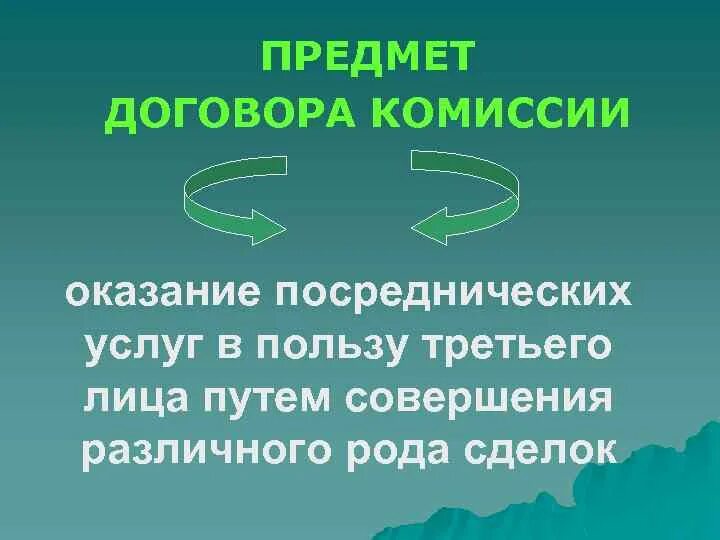 ПРЕДМЕТ ДОГОВОРА КОМИССИИ

оказание посреднических услуг в пользу третьего лица путем совершения различного рода сделок